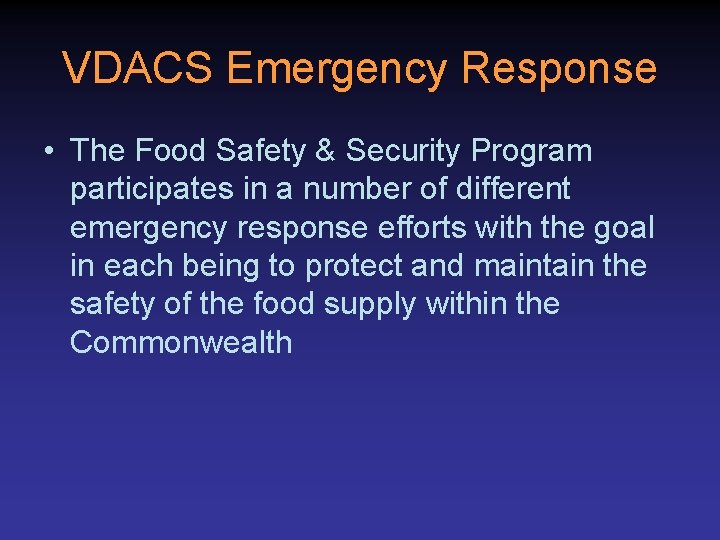 VDACS Emergency Response

• The Food Safety & Security Program participates in a number of different emergency response efforts with the goal in each being to protect and maintain the safety of the food supply within the Commonwealth